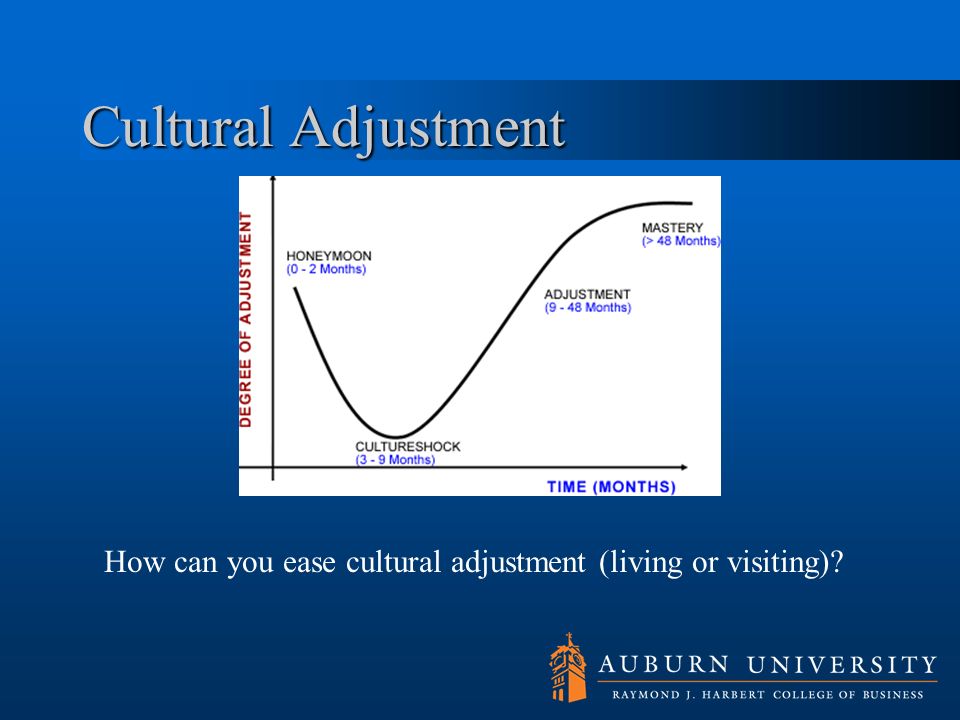 Cultural Adjustment

DEGREE OF ADJUSTMENT

HONEYMOON
(0 - 2 Months)

CULTURESHOCK
(3 - 9 Months)

ADJUSTMENT
(9 - 48 Months)

MASTERY
(> 48 Months)

TIME (MONTHS)

How can you ease cultural adjustment (living or visiting)?

AUBURN UNIVERSITY
RAYMOND J. HARBERT COLLEGE OF BUSINESS